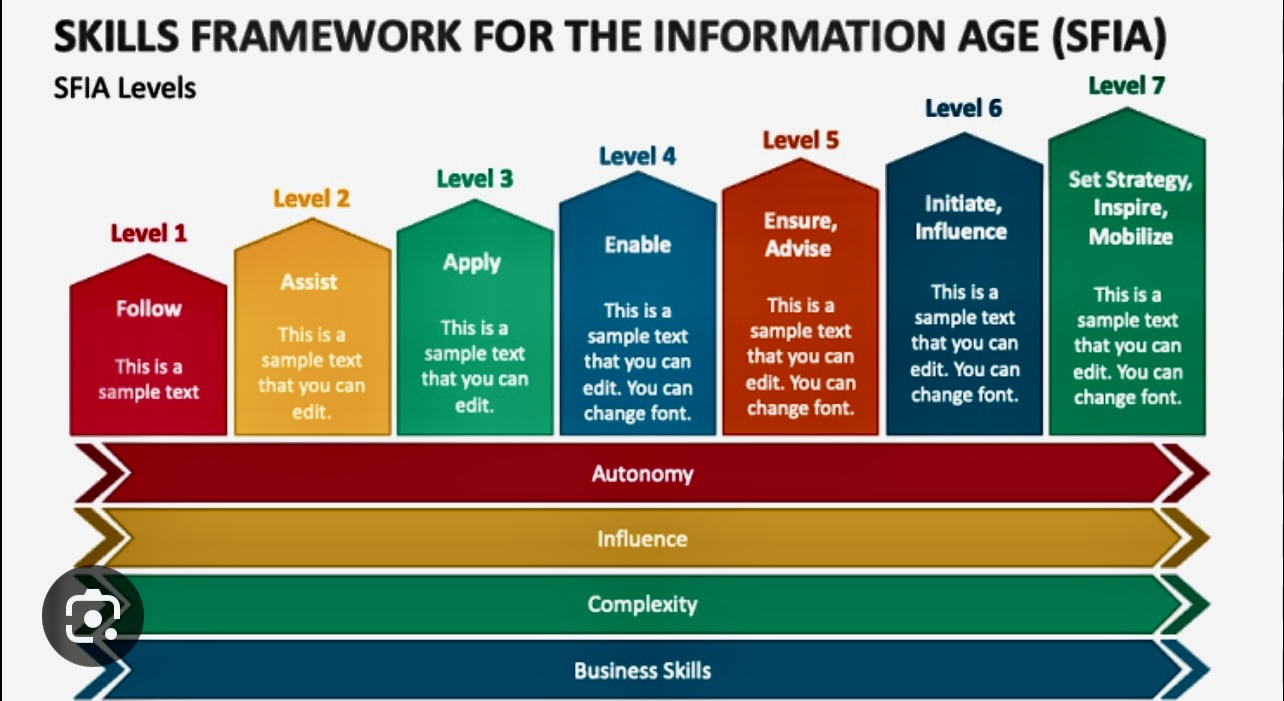 SKILLS FRAMEWORK FOR THE INFORMATION AGE (SFIA)

SFIA Levels

Level 1
Follow
This is a sample text

Level 2
Assist
This is a sample text that you can edit.

Level 3
Apply
This is a sample text that you can edit.

Level 4
Enable
This is a sample text that you can edit. You can change font.

Level 5
Ensure, Advise
This is a sample text that you can edit. You can change font.

Level 6
Initiate, Influence
This is a sample text that you can edit. You can change font.

Level 7
Set Strategy, Inspire, Mobilize
This is a sample text that you can edit. You can change font.

Autonomy

Influence

Complexity

Business Skills